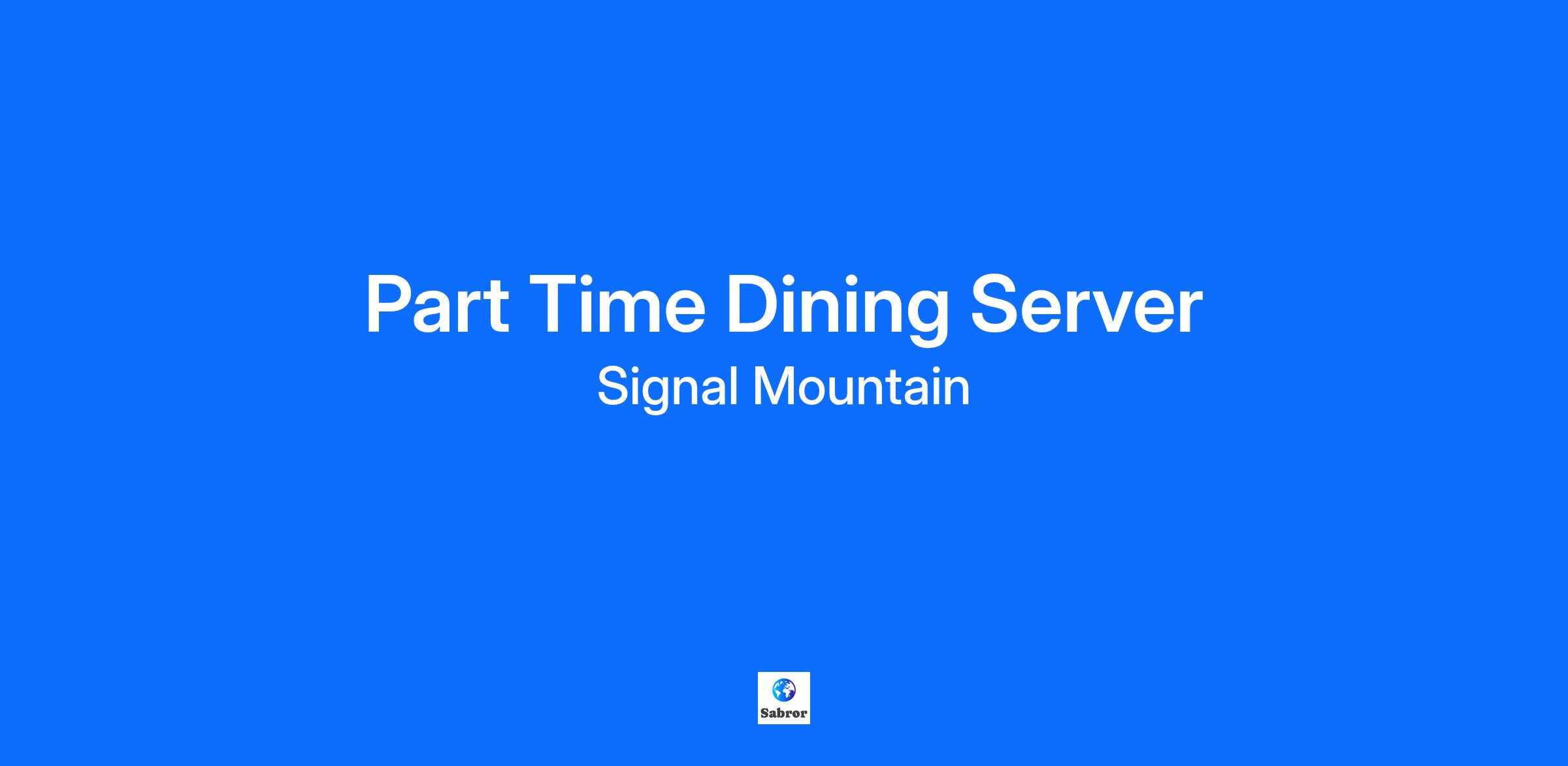 Part Time Dining Server
Signal Mountain

Sabror